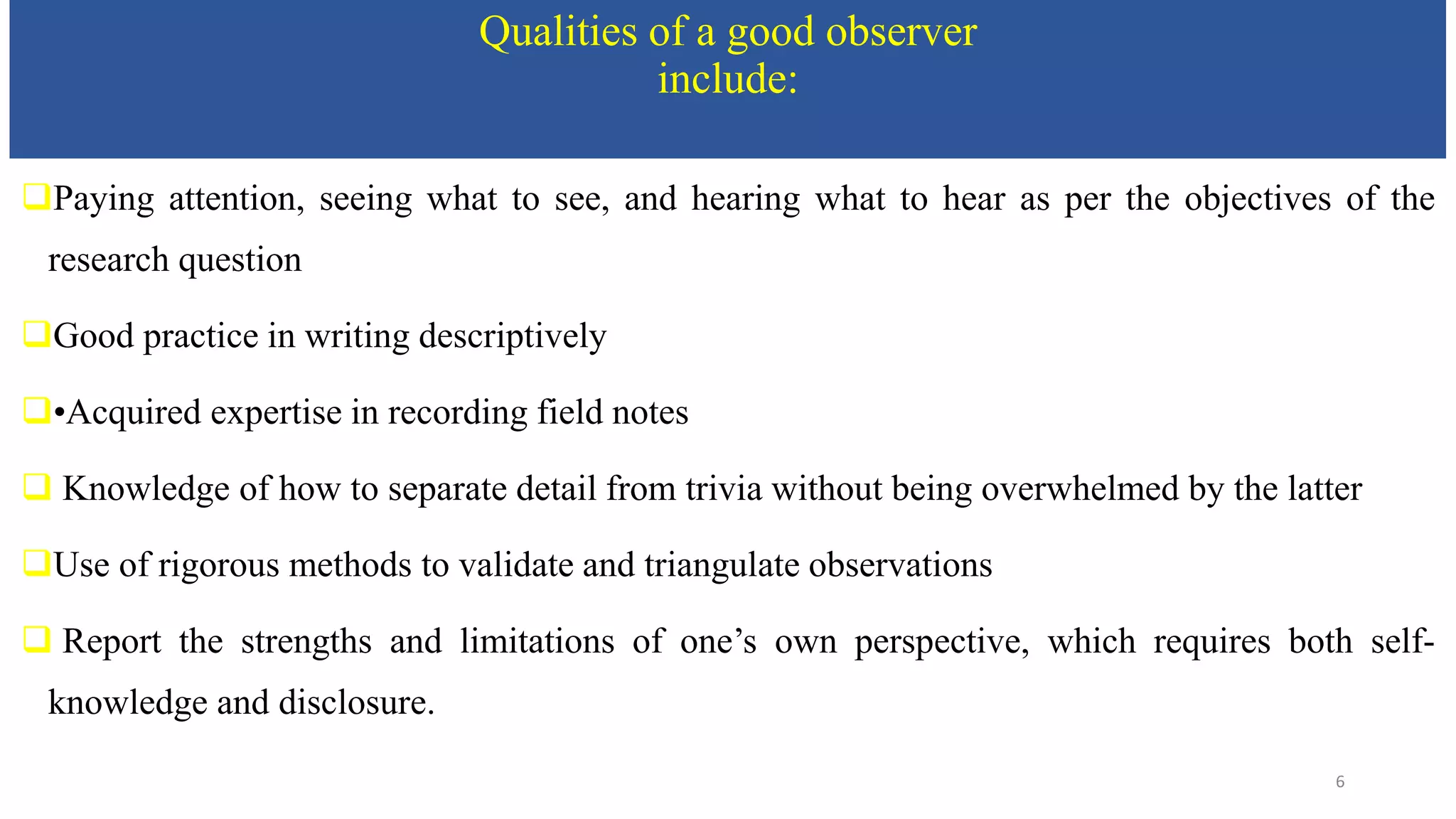 Qualities of a good observer include:

❑Paying attention, seeing what to see, and hearing what to hear as per the objectives of the research question

❑Good practice in writing descriptively

❑•Acquired expertise in recording field notes

❑ Knowledge of how to separate detail from trivia without being overwhelmed by the latter

❑Use of rigorous methods to validate and triangulate observations

❑ Report the strengths and limitations of one's own perspective, which requires both self-knowledge and disclosure.

6